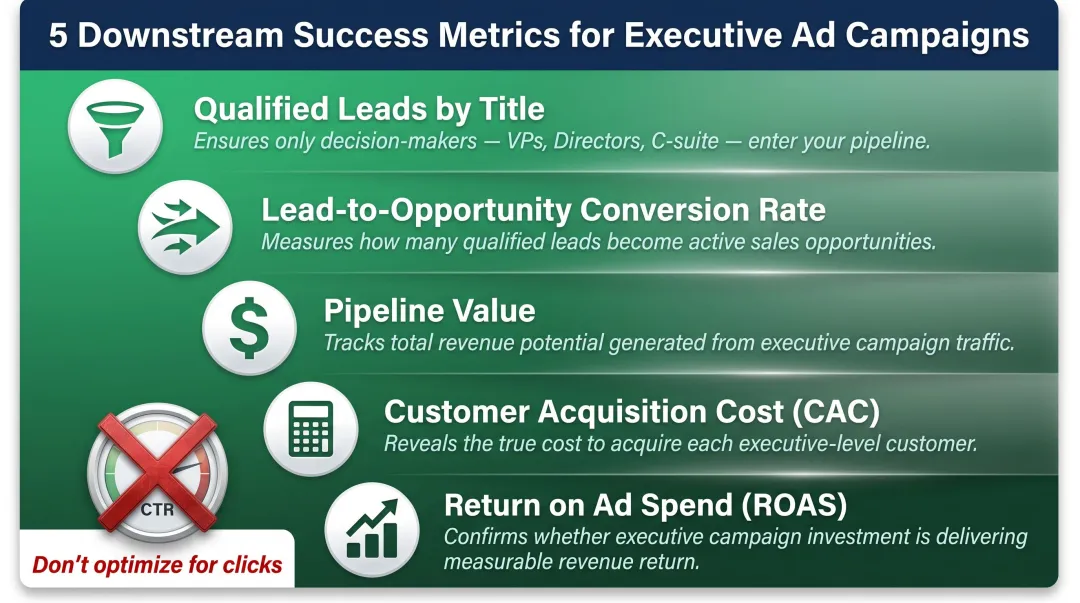 5 Downstream Success Metrics for Executive Ad Campaigns

Qualified Leads by Title
Ensures only decision-makers — VPs, Directors, C-suite — enter your pipeline.

Lead-to-Opportunity Conversion Rate
Measures how many qualified leads become active sales opportunities.

Pipeline Value
Tracks total revenue potential generated from executive campaign traffic.

Customer Acquisition Cost (CAC)
Reveals the true cost to acquire each executive-level customer.

Return on Ad Spend (ROAS)
Confirms whether executive campaign investment is delivering measurable revenue return.

CTR

Don't optimize for clicks